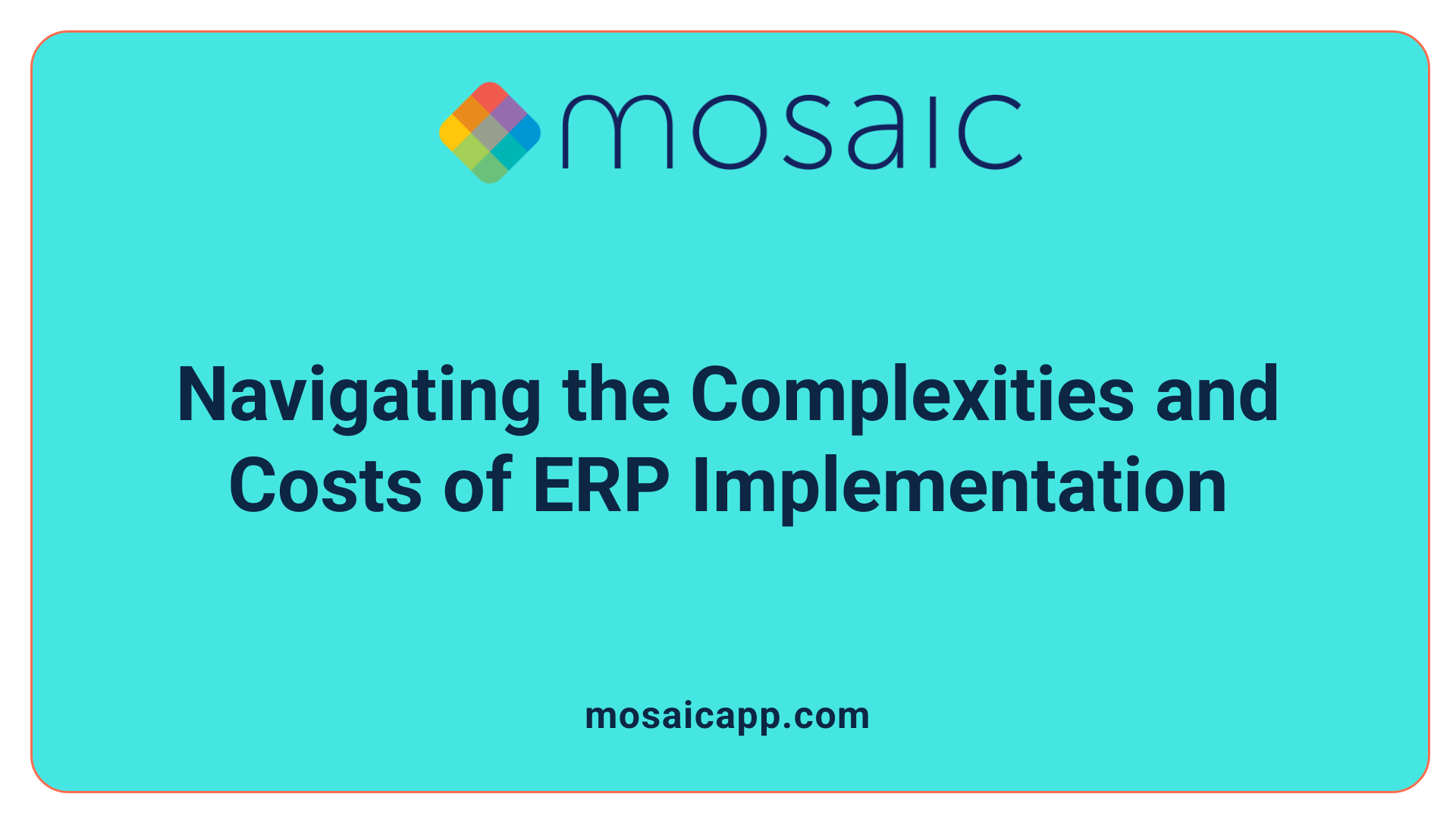 mosaic

Navigating the Complexities and Costs of ERP Implementation

mosaicapp.com